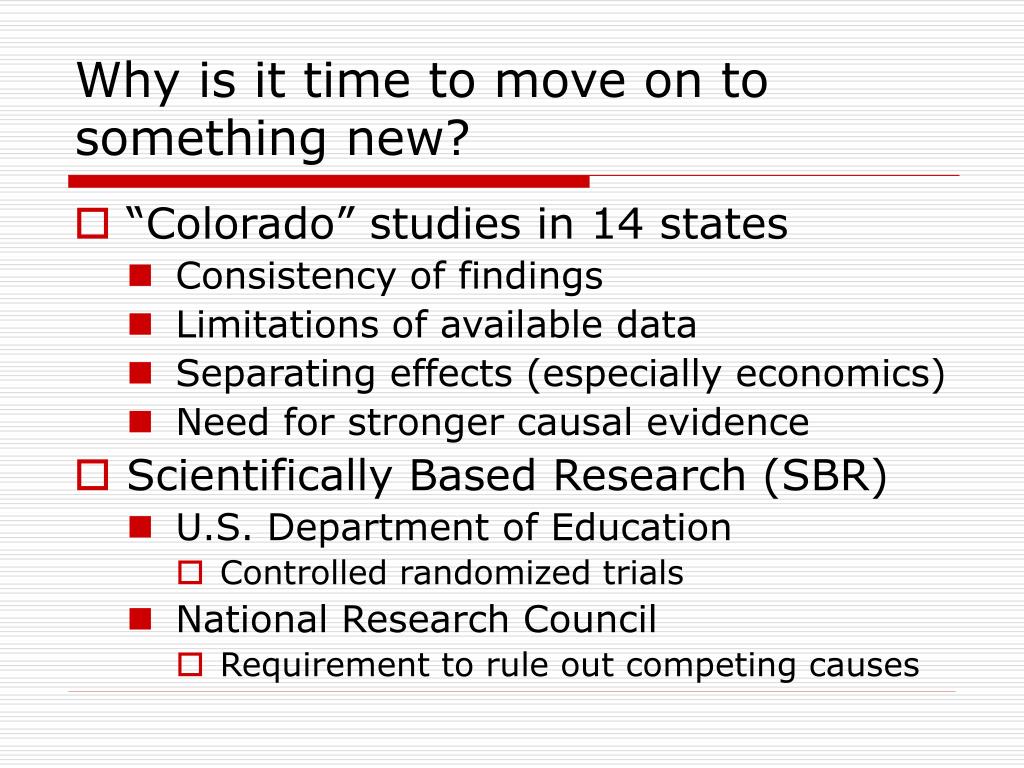 Why is it time to move on to something new?

“Colorado” studies in 14 states
Consistency of findings
Limitations of available data
Separating effects (especially economics)
Need for stronger causal evidence

Scientifically Based Research (SBR)
U.S. Department of Education
Controlled randomized trials
National Research Council
Requirement to rule out competing causes